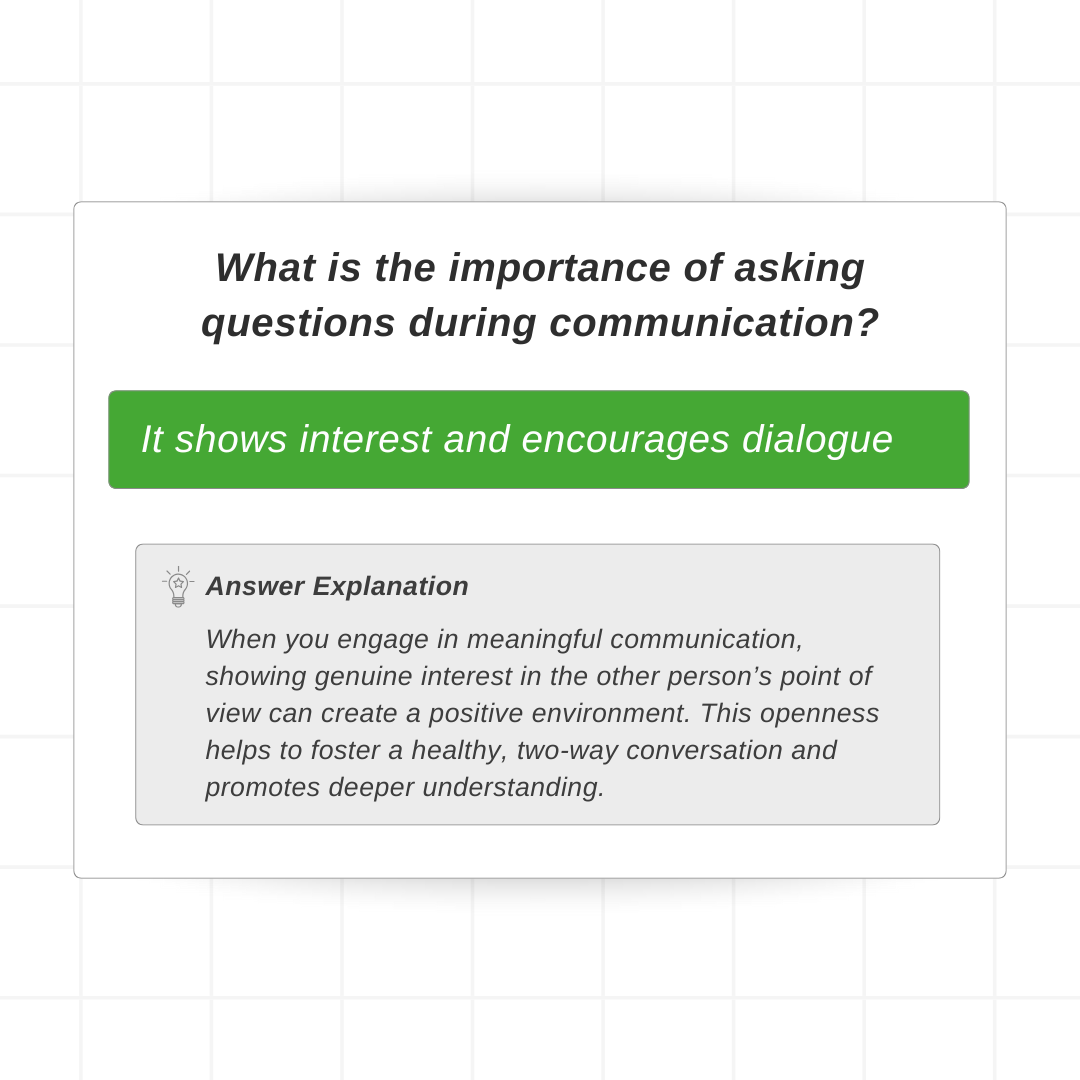 What is the importance of asking questions during communication?

It shows interest and encourages dialogue

Answer Explanation

When you engage in meaningful communication, showing genuine interest in the other person’s point of view can create a positive environment. This openness helps to foster a healthy, two-way conversation and promotes deeper understanding.